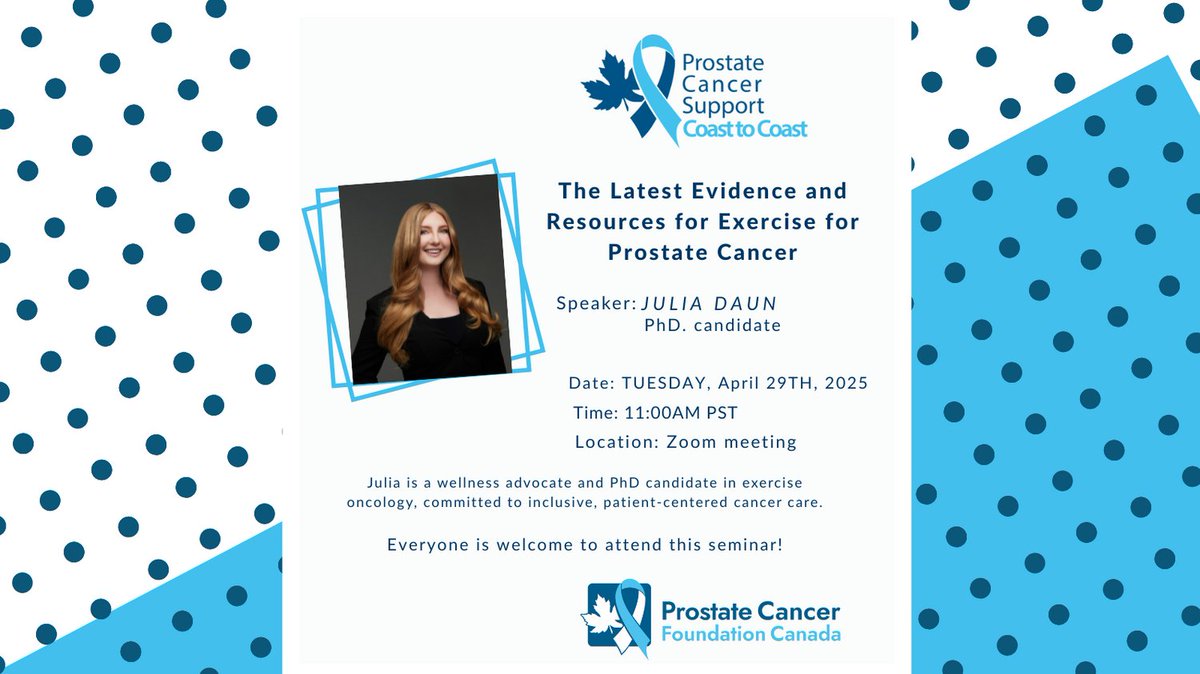 Prostate Cancer Support Coast to Coast

The Latest Evidence and Resources for Exercise for Prostate Cancer

Speaker: JULIA DAUN
PhD. candidate

Date: TUESDAY, April 29TH, 2025
Time: 11:00AM PST
Location: Zoom meeting

Julia is a wellness advocate and PhD candidate in exercise oncology, committed to inclusive, patient-centered cancer care.

Everyone is welcome to attend this seminar!

Prostate Cancer Foundation Canada